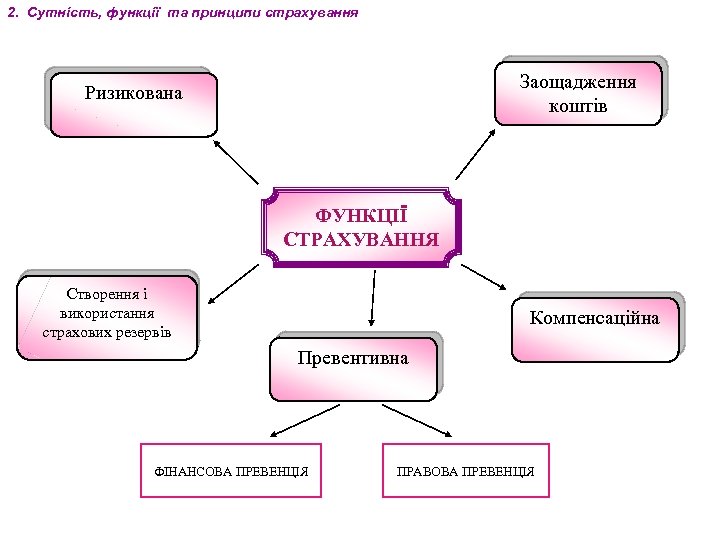 2. Сутність, функції та принципи страхування

Ризикована

Заощадження коштів

ФУНКЦІЇ СТРАХУВАННЯ

Створення і використання страхових резервів

Компенсаційна

Превентивна

ФІНАНСОВА ПРЕВЕНЦІЯ

ПРАВОВА ПРЕВЕНЦІЯ